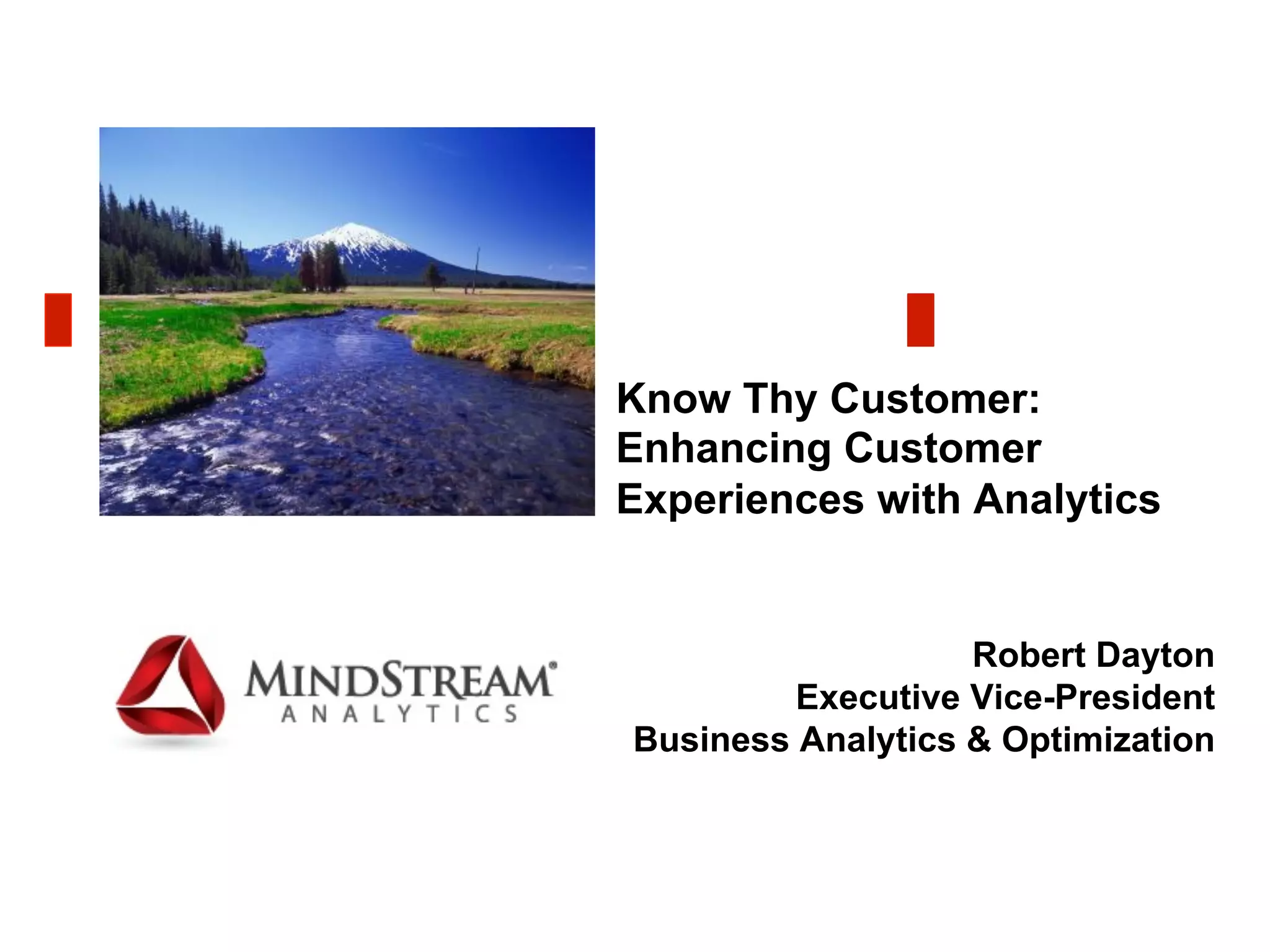 Know Thy Customer: Enhancing Customer Experiences with Analytics

MINDSTREAM®
ANALYTICS

Robert Dayton
Executive Vice-President
Business Analytics & Optimization